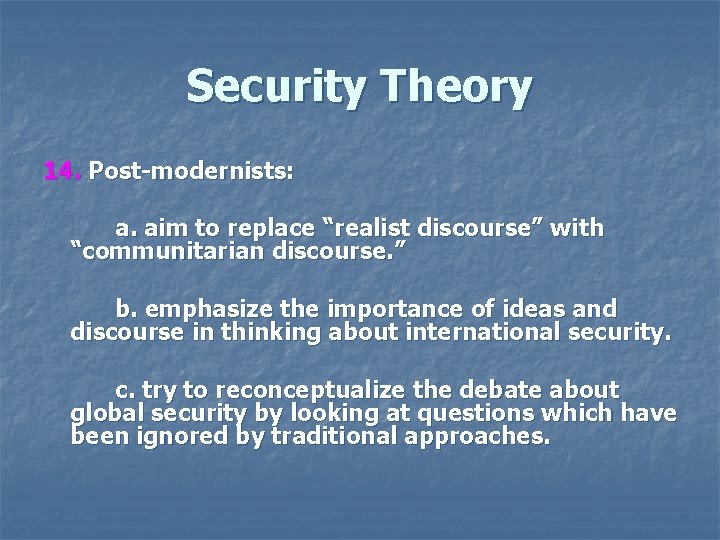 Security Theory

14. Post-modernists:

a. aim to replace “realist discourse” with “communitarian discourse.”

b. emphasize the importance of ideas and discourse in thinking about international security.

c. try to reconceptualize the debate about global security by looking at questions which have been ignored by traditional approaches.